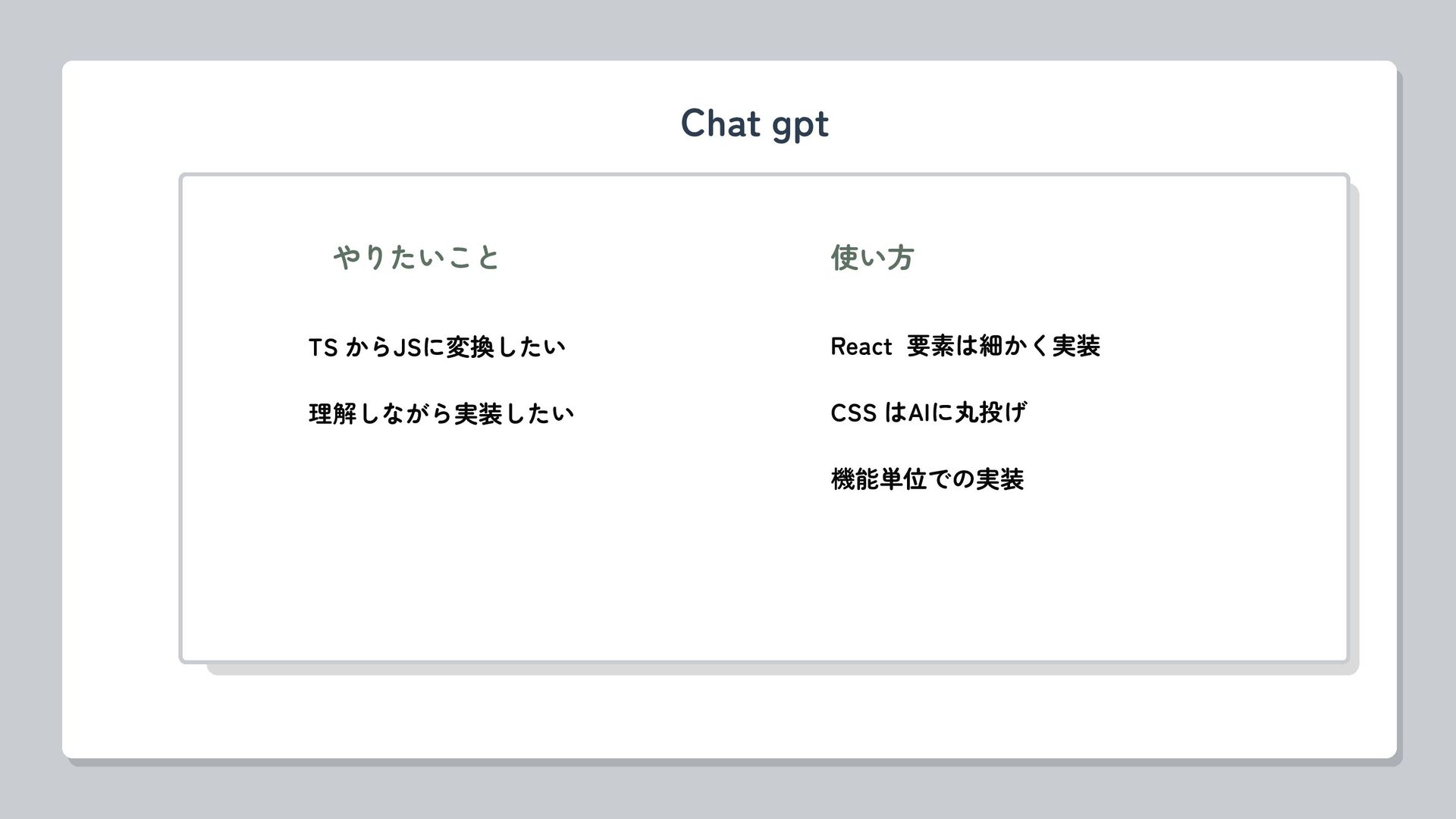 Chat gpt

やりたいこと

TS からJSに変換したい

理解しながら実装したい

使い方

React 要素は細かく実装

CSS はAIに丸投げ

機能単位での実装